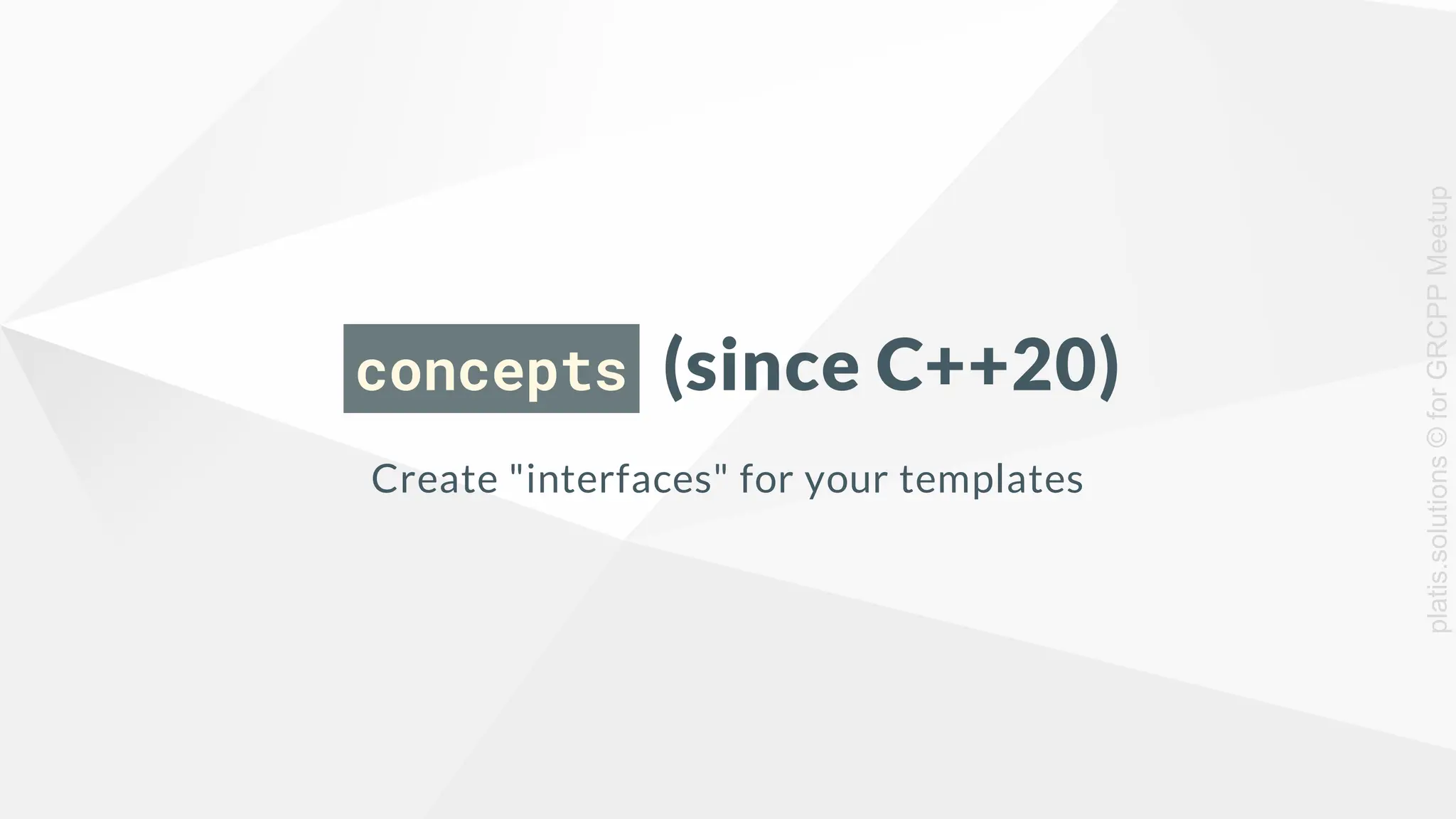 concepts (since C++20)

Create "interfaces" for your templates

platis.solutions © for GRCPP Meetup